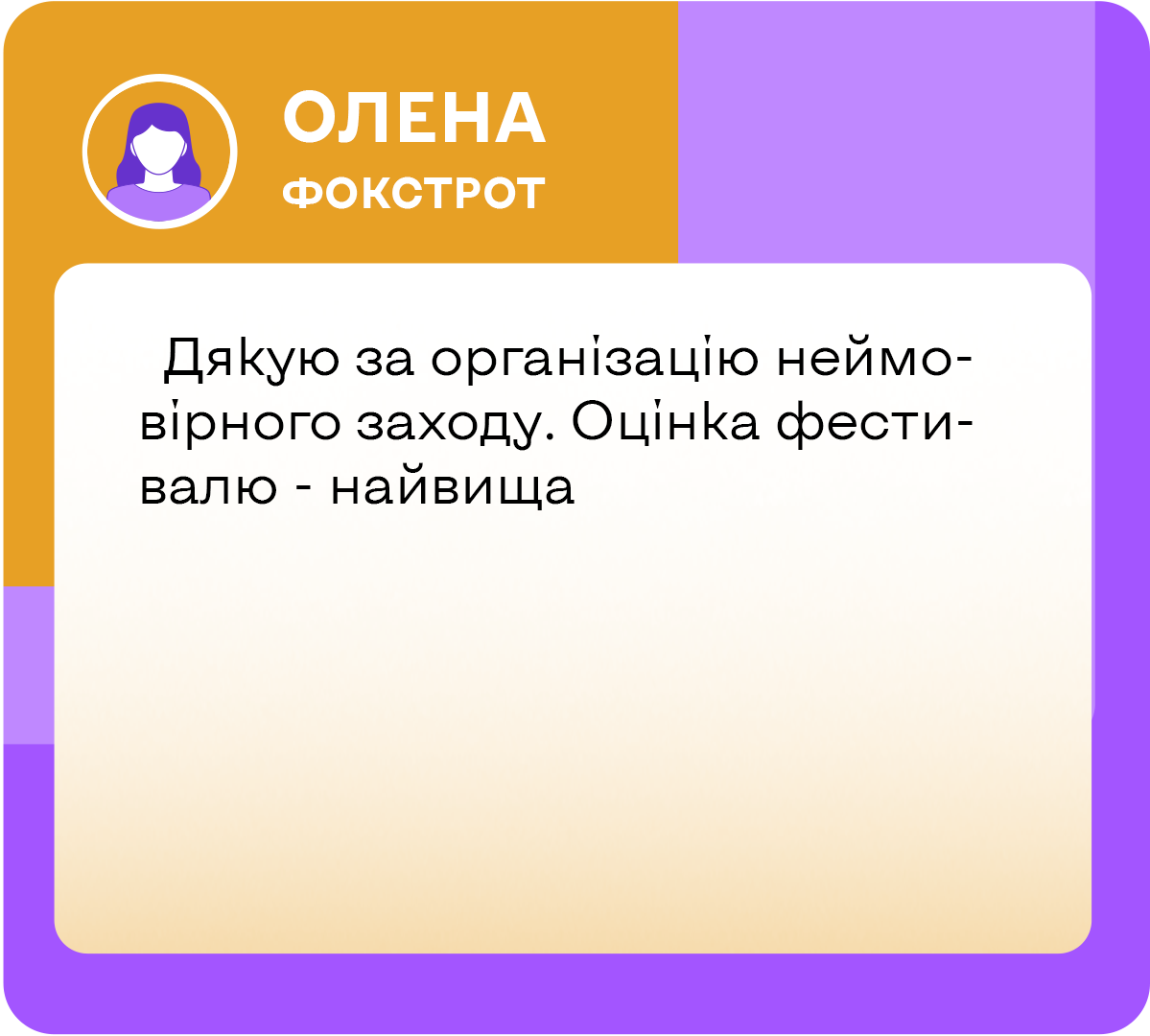 ОЛЕНА
ФОКСТРОТ

Дякую за організацію неймовірного заходу. Оцінка фестивалю - найвища